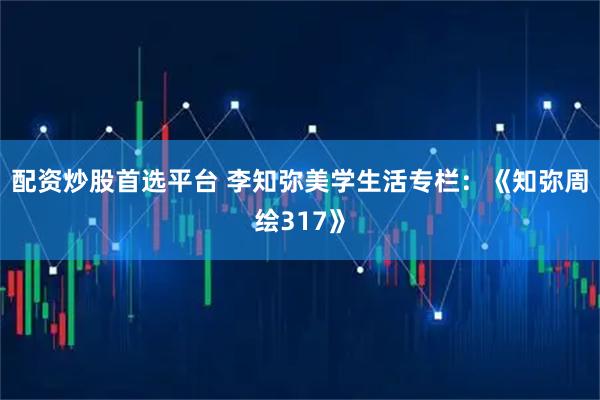 配资炒股首选平台 李知弥美学生活专栏：《知弥周绘317》